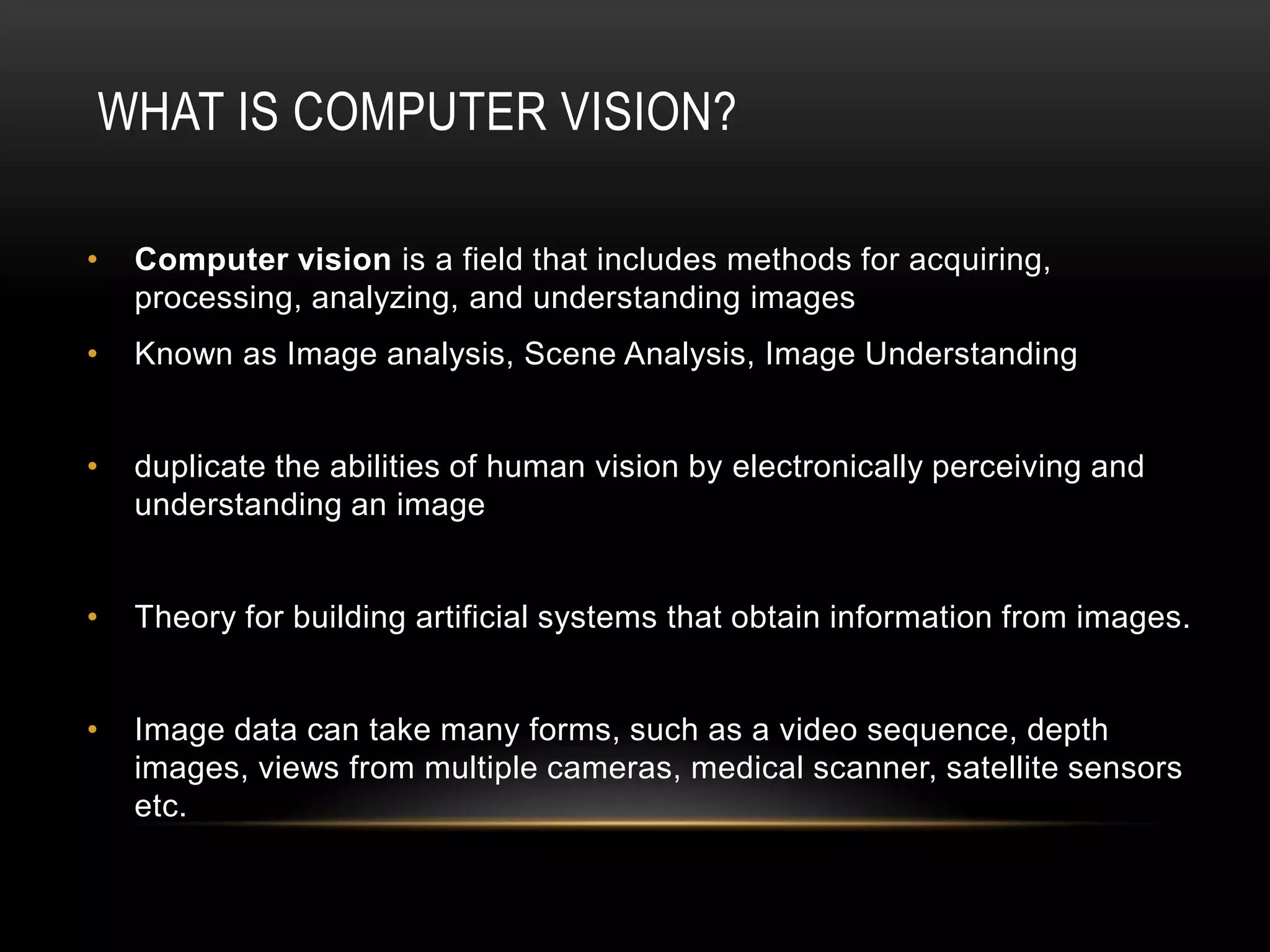 WHAT IS COMPUTER VISION?

• Computer vision is a field that includes methods for acquiring, processing, analyzing, and understanding images

• Known as Image analysis, Scene Analysis, Image Understanding

• duplicate the abilities of human vision by electronically perceiving and understanding an image

• Theory for building artificial systems that obtain information from images.

• Image data can take many forms, such as a video sequence, depth images, views from multiple cameras, medical scanner, satellite sensors etc.